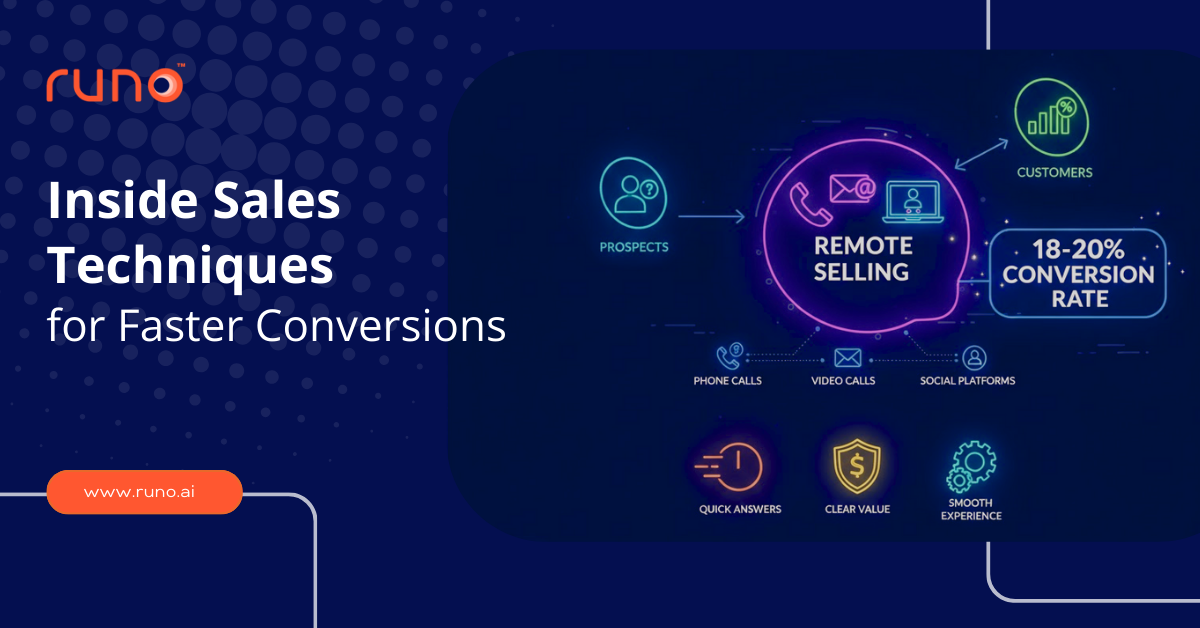 runo™

Inside Sales Techniques
for Faster Conversions

www.runo.ai

PROSPECTS

REMOTE SELLING

CUSTOMERS

18-20% CONVERSION RATE

PHONE CALLS

VIDEO CALLS

SOCIAL PLATFORMS

QUICK ANSWERS

CLEAR VALUE

SMOOTH EXPERIENCE